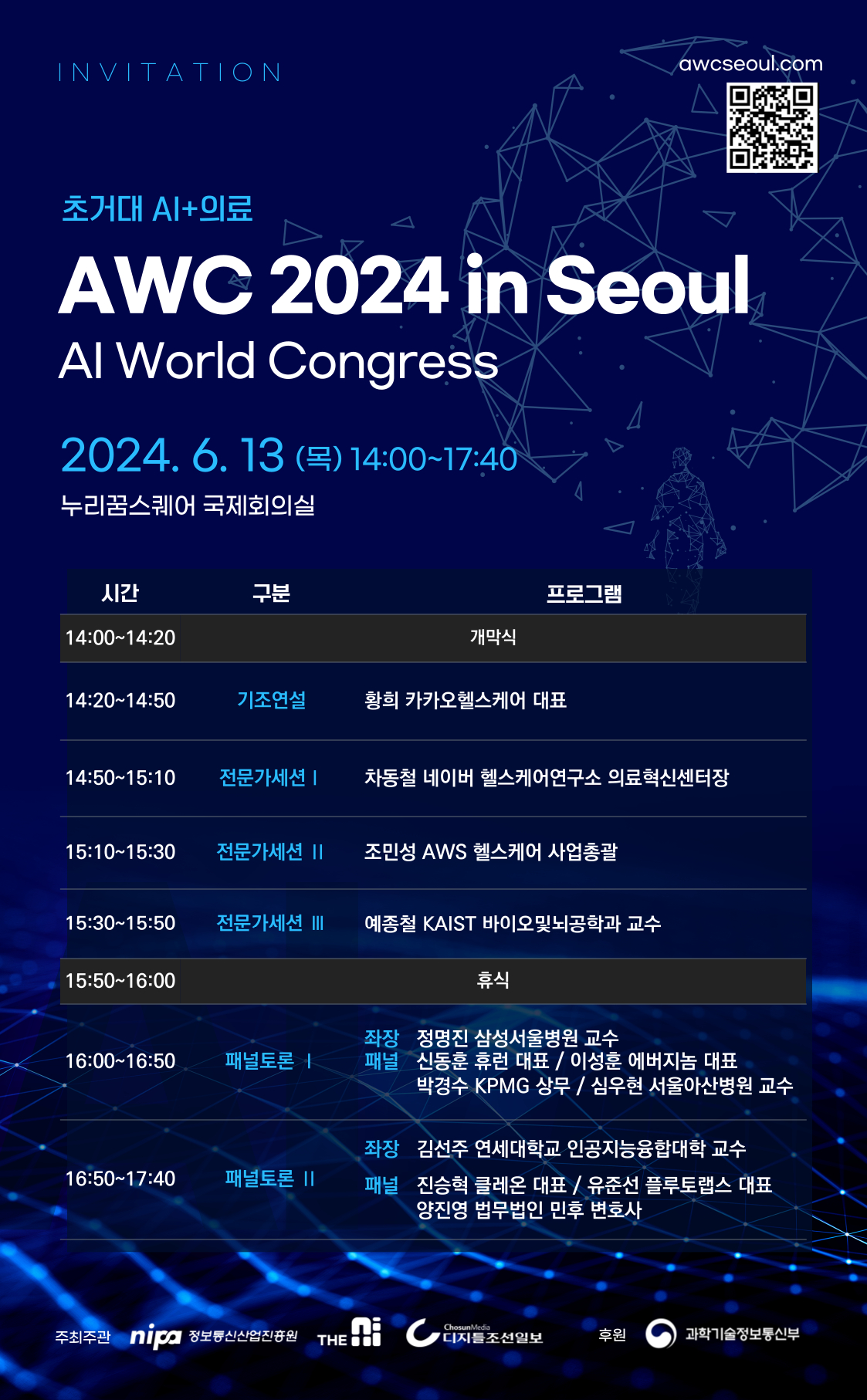 INVITATION

awcseoul.com

초거대 AI+의료

AWC 2024 in Seoul

AI World Congress

2024. 6. 13 (목) 14:00~17:40

누리꿈스퀘어 국제회의실

| 시간 | 구분 | 프로그램 |
|---|---|---|
| 14:00~14:20 | | 개막식 |
| 14:20~14:50 | 기조연설 | 황희 카카오헬스케어 대표 |
| 14:50~15:10 | 전문가세션 I | 차동철 네이버 헬스케어연구소 의료혁신센터장 |
| 15:10~15:30 | 전문가세션 II | 조민성 AWS 헬스케어 사업총괄 |
| 15:30~15:50 | 전문가세션 III | 예종철 KAIST 바이오및뇌공학과 교수 |
| 15:50~16:00 | | 휴식 |
| 16:00~16:50 | 패널토론 I | 좌장 정명진 삼성서울병원 교수 패널 신동훈 휴런 대표 / 이성훈 에버지놈 대표 박경수 KPMG 상무 / 심우현 서울아산병원 교수 |
| 16:50~17:40 | 패널토론 II | 좌장 김선주 연세대학교 인공지능융합대학 교수 패널 진승혁 클레온 대표 / 유준선 플루토랩스 대표 양진영 법무법인 민후 변호사 |

주최주관 nipa 정보통신산업진흥원 THE AI ChosunMedia 디지틀조선일보 후원 과학기술정보통신부